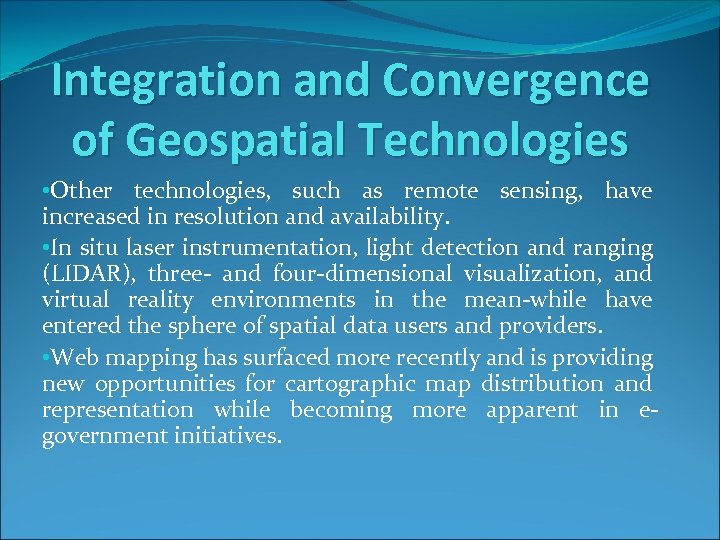 Integration and Convergence of Geospatial Technologies

•Other technologies, such as remote sensing, have increased in resolution and availability.

•In situ laser instrumentation, light detection and ranging (LIDAR), three- and four-dimensional visualization, and virtual reality environments in the mean-while have entered the sphere of spatial data users and providers.

•Web mapping has surfaced more recently and is providing new opportunities for cartographic map distribution and representation while becoming more apparent in e-government initiatives.